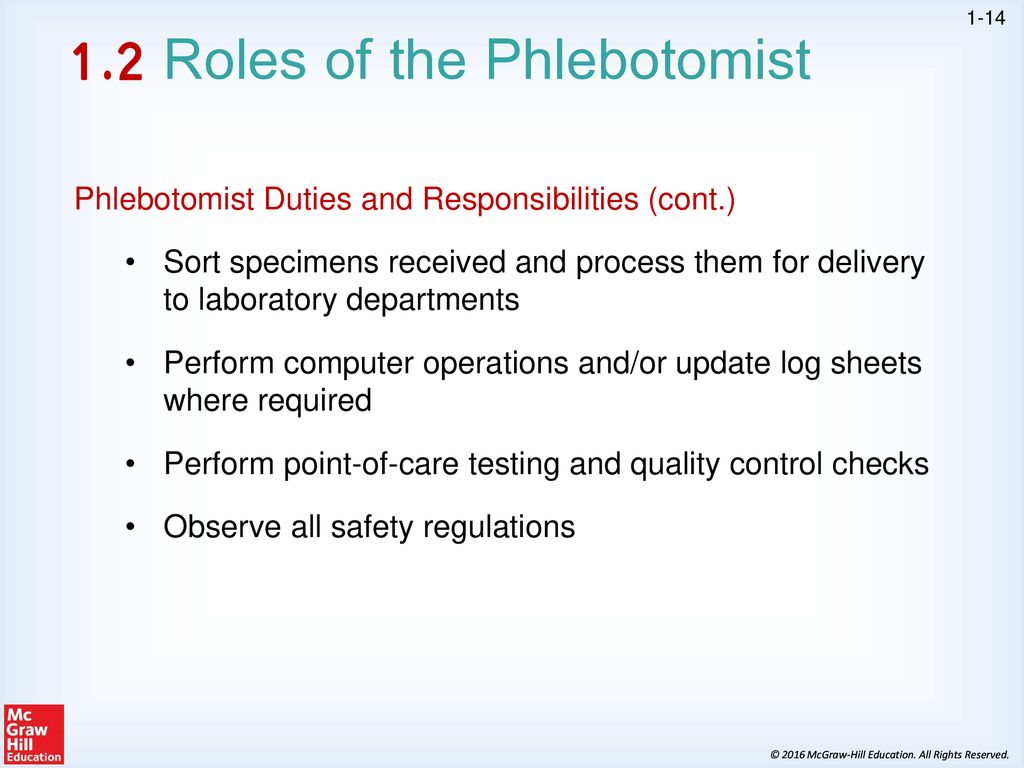 1-14

1.2 Roles of the Phlebotomist

Phlebotomist Duties and Responsibilities (cont.)

• Sort specimens received and process them for delivery to laboratory departments

• Perform computer operations and/or update log sheets where required

• Perform point-of-care testing and quality control checks

• Observe all safety regulations

Mc Graw Hill Education

© 2016 McGraw-Hill Education. All Rights Reserved.